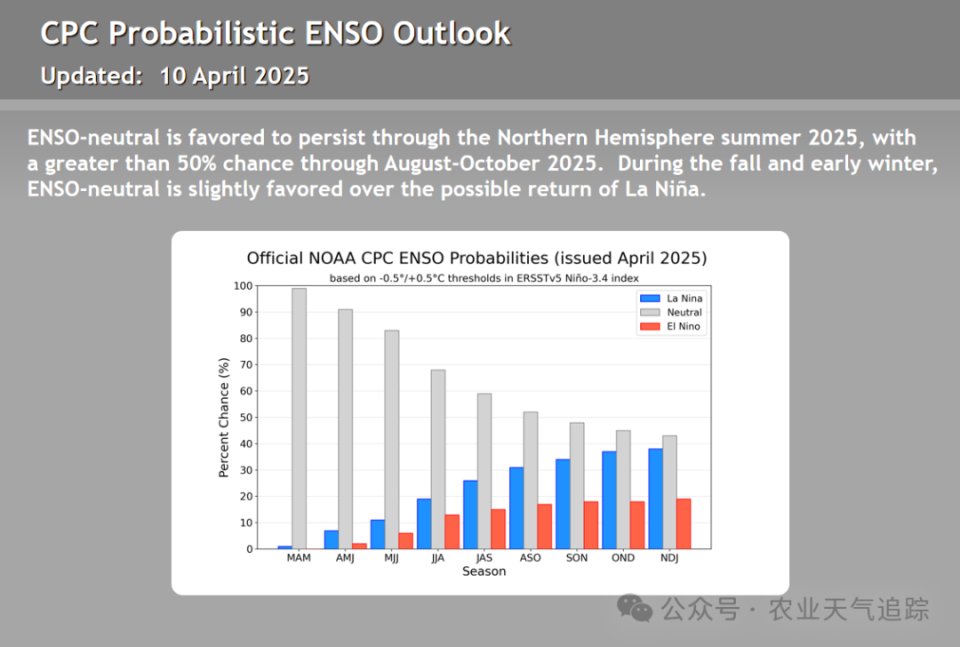 CPC Probabilistic ENSO Outlook
Updated: 10 April 2025

ENSO-neutral is favored to persist through the Northern Hemisphere summer 2025, with a greater than 50% chance through August-October 2025. During the fall and early winter, ENSO-neutral is slightly favored over the possible return of La Niña.

Official NOAA CPC ENSO Probabilities (issued April 2025)
based on -0.5°/+0.5°C thresholds in ERSSTv5 Niño-3.4 index

La Nina
Neutral
El Nino

Percent Chance (%)
100
90
80
70
60
50
40
30
20
10
0

MAM AMJ MJJ JJA JAS ASO SON OND NDJ
Season

公众号 · 农业天气追踪